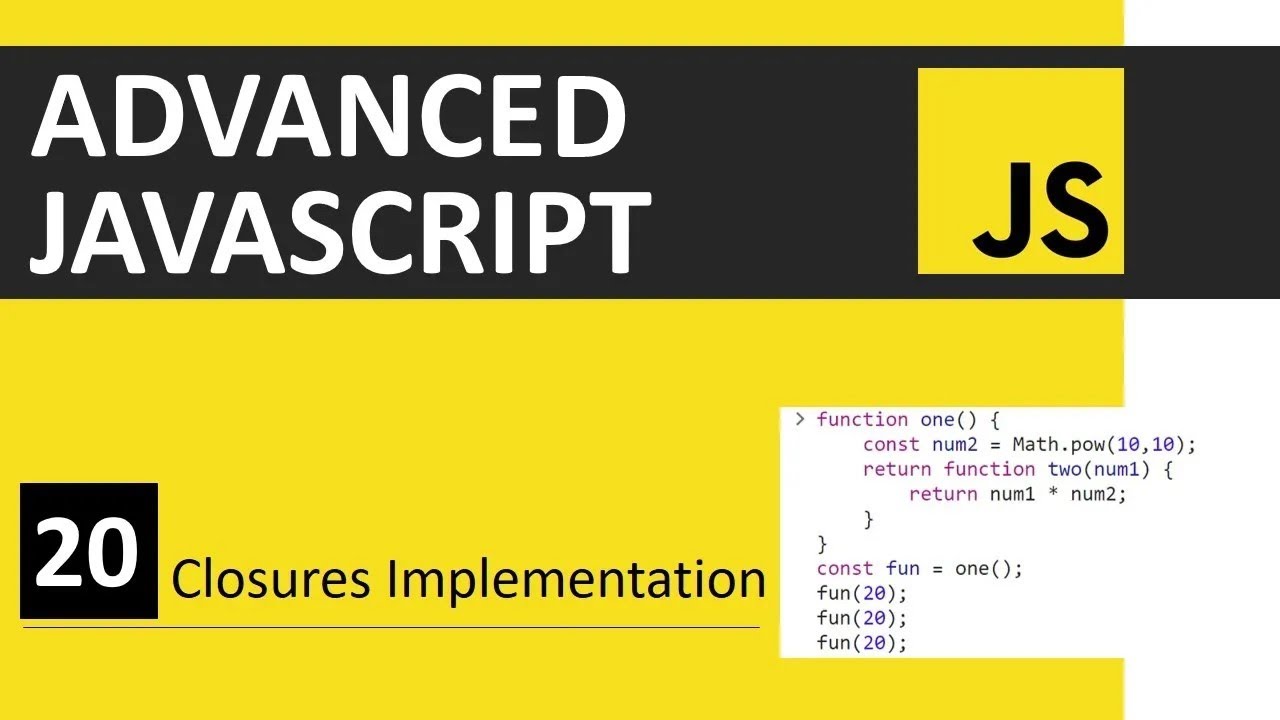 ADVANCED JAVASCRIPT

JS

20 Closures Implementation

> function one() {
    const num2 = Math.pow(10,10);
    return function two(num1) {
        return num1 * num2;
    }
}
const fun = one();
fun(20);
fun(20);
fun(20);